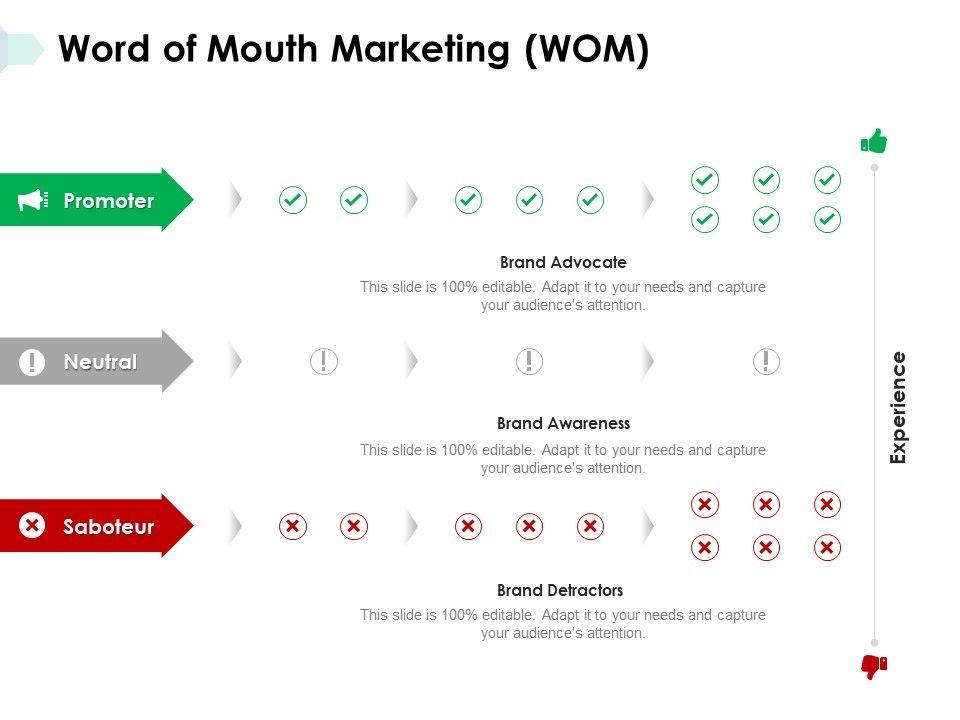 Word of Mouth Marketing (WOM)

Promoter

Brand Advocate

This slide is 100% editable. Adapt it to your needs and capture your audience's attention.

Neutral

Brand Awareness

This slide is 100% editable. Adapt it to your needs and capture your audience's attention.

Saboteur

Brand Detractors

This slide is 100% editable. Adapt it to your needs and capture your audience's attention.

Experience